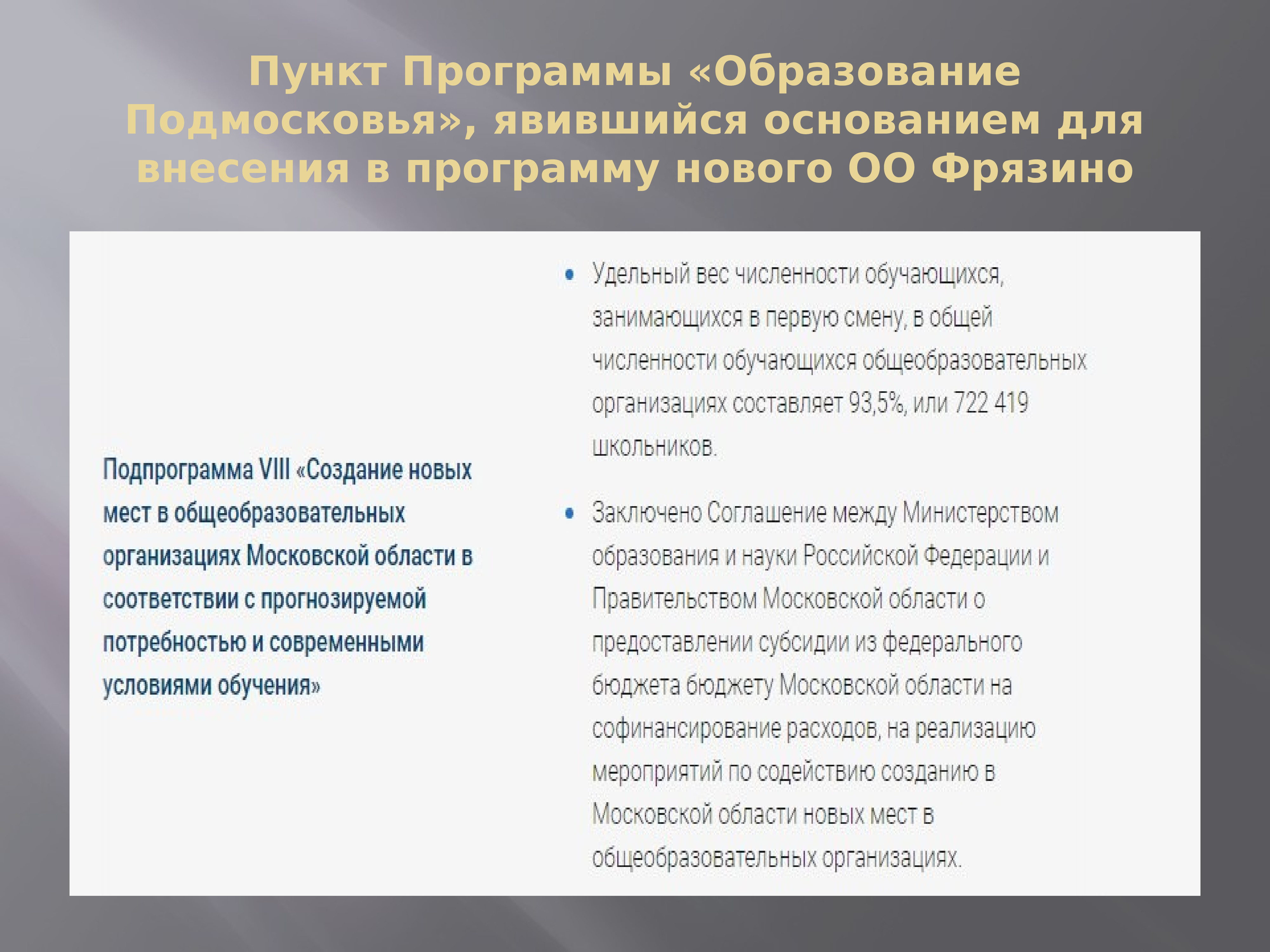 Пункт Программы «Образование Подмосковья», явившийся основанием для внесения в программу нового ОО Фрязино

Подпрограмма VIII «Создание новых мест в общеобразовательных организациях Московской области в соответствии с прогнозируемой потребностью и современными условиями обучения»

• Удельный вес численности обучающихся, занимающихся в первую смену, в общей численности обучающихся общеобразовательных организациях составляет 93,5%, или 722 419 школьников.

• Заключено Соглашение между Министерством образования и науки Российской Федерации и Правительством Московской области о предоставлении субсидии из федерального бюджета бюджету Московской области на софинансирование расходов, на реализацию мероприятий по содействию созданию в Московской области новых мест в общеобразовательных организациях.